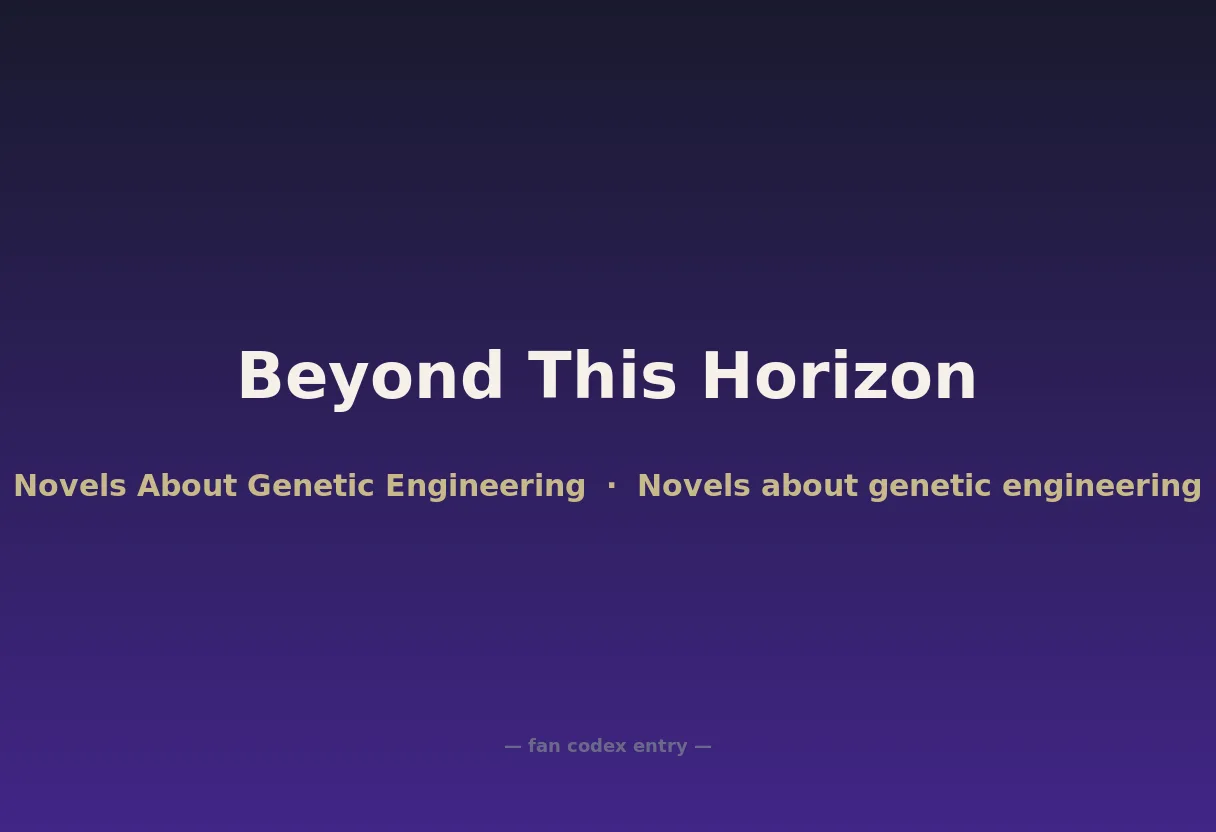 Beyond This Horizon

Novels About Genetic Engineering · Novels about genetic engineering

— fan codex entry —